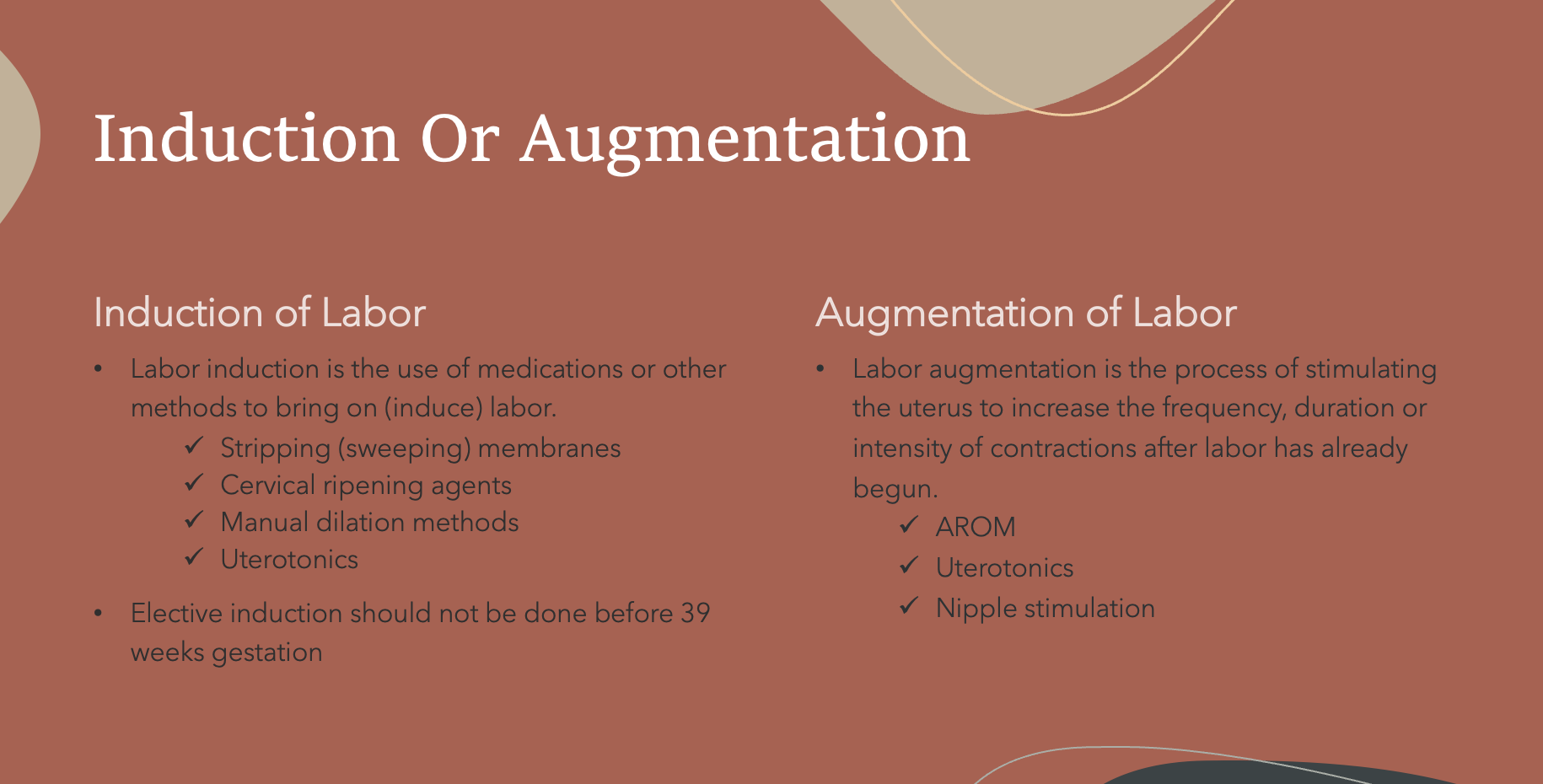 Induction Or Augmentation

Induction of Labor

• Labor induction is the use of medications or other methods to bring on (induce) labor.
✓ Stripping (sweeping) membranes
✓ Cervical ripening agents
✓ Manual dilation methods
✓ Uterotonics

• Elective induction should not be done before 39 weeks gestation

Augmentation of Labor

• Labor augmentation is the process of stimulating the uterus to increase the frequency, duration or intensity of contractions after labor has already begun.
✓ AROM
✓ Uterotonics
✓ Nipple stimulation